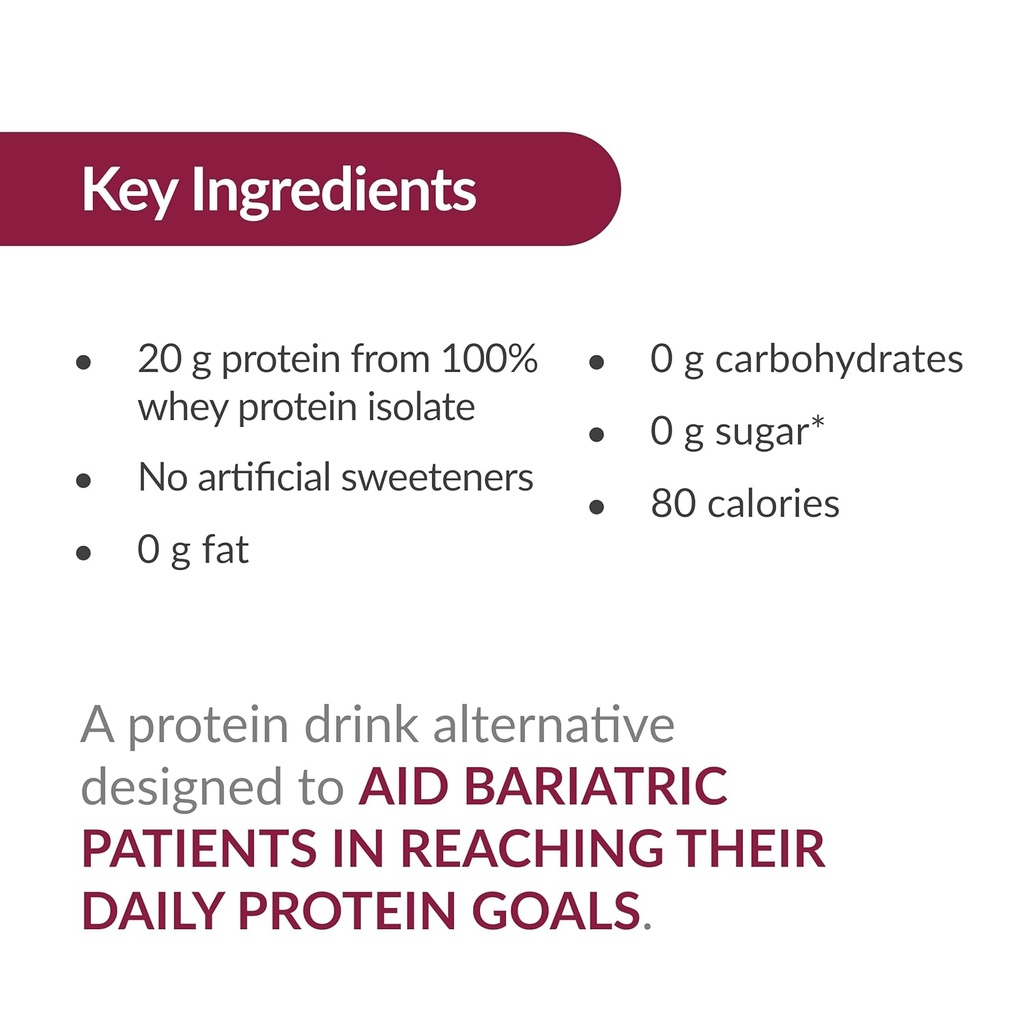 Key Ingredients

• 20 g protein from 100% whey protein isolate
• No artificial sweeteners
• 0 g fat

• 0 g carbohydrates
• 0 g sugar*
• 80 calories

A protein drink alternative designed to AID BARIATRIC PATIENTS IN REACHING THEIR DAILY PROTEIN GOALS.